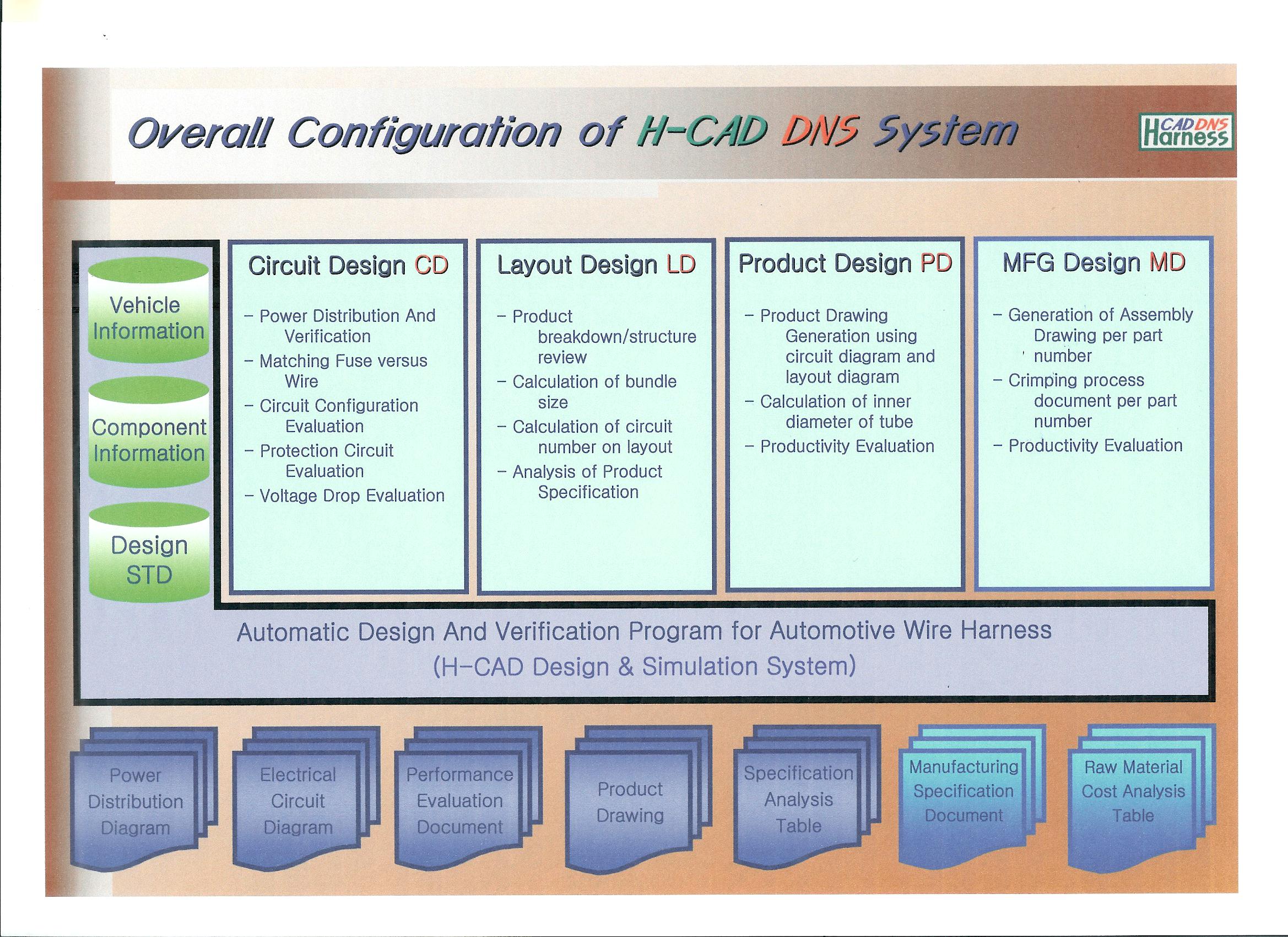 Overall Configuration of H-CAD DNS System

H CAD DNS Harness

Vehicle Information

Component Information

Design STD

Circuit Design CD

- Power Distribution And Verification
- Matching Fuse versus Wire
- Circuit Configuration Evaluation
- Protection Circuit Evaluation
- Voltage Drop Evaluation

Layout Design LD

- Product breakdown/structure review
- Calculation of bundle size
- Calculation of circuit number on layout
- Analysis of Product Specification

Product Design PD

- Product Drawing Generation using circuit diagram and layout diagram
- Calculation of inner diameter of tube
- Productivity Evaluation

MFG Design MD

- Generation of Assembly Drawing per part number
- Crimping process document per part number
- Productivity Evaluation

Automatic Design And Verification Program for Automotive Wire Harness
(H-CAD Design & Simulation System)

Power Distribution Diagram

Electrical Circuit Diagram

Performance Evaluation Document

Product Drawing

Specification Analysis Table

Manufacturing Specification Document

Raw Material Cost Analysis Table